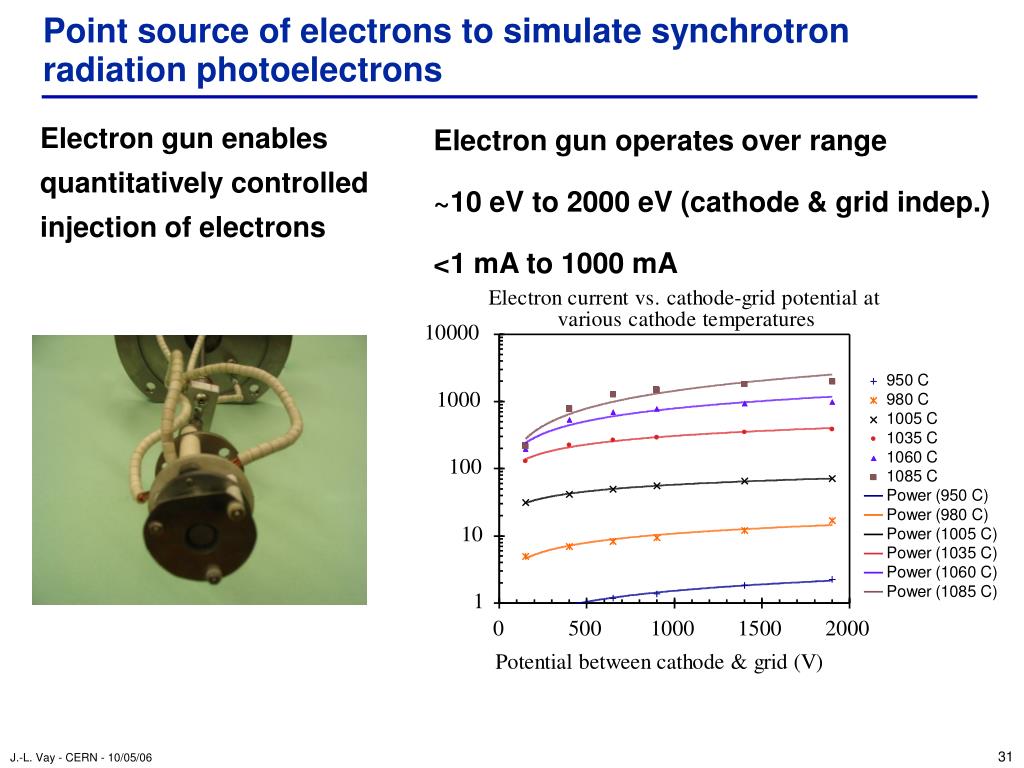 Point source of electrons to simulate synchrotron radiation photoelectrons

Electron gun enables quantitatively controlled injection of electrons

Electron gun operates over range

~10 eV to 2000 eV (cathode & grid indep.)

<1 mA to 1000 mA

Electron current vs. cathode-grid potential at various cathode temperatures

10000
1000
100
10
1

0 500 1000 1500 2000

Potential between cathode & grid (V)

950 C
980 C
1005 C
1035 C
1060 C
1085 C
Power (950 C)
Power (980 C)
Power (1005 C)
Power (1035 C)
Power (1060 C)
Power (1085 C)

J.-L. Vay - CERN - 10/05/06

31